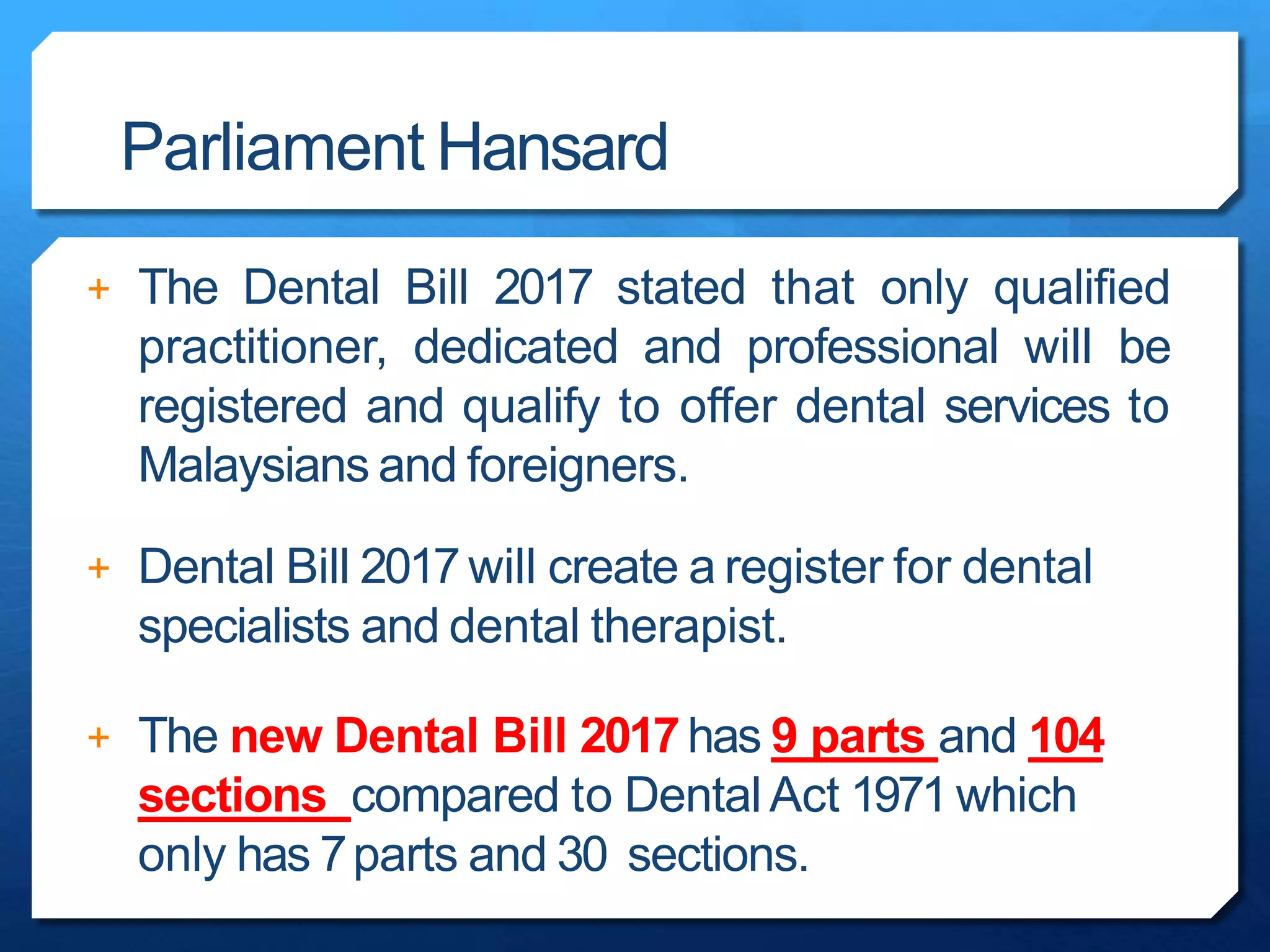 Parliament Hansard

+ The Dental Bill 2017 stated that only qualified practitioner, dedicated and professional will be registered and qualify to offer dental services to Malaysians and foreigners.

+ Dental Bill 2017 will create a register for dental specialists and dental therapist.

+ The new Dental Bill 2017 has 9 parts and 104 sections compared to Dental Act 1971 which only has 7 parts and 30 sections.